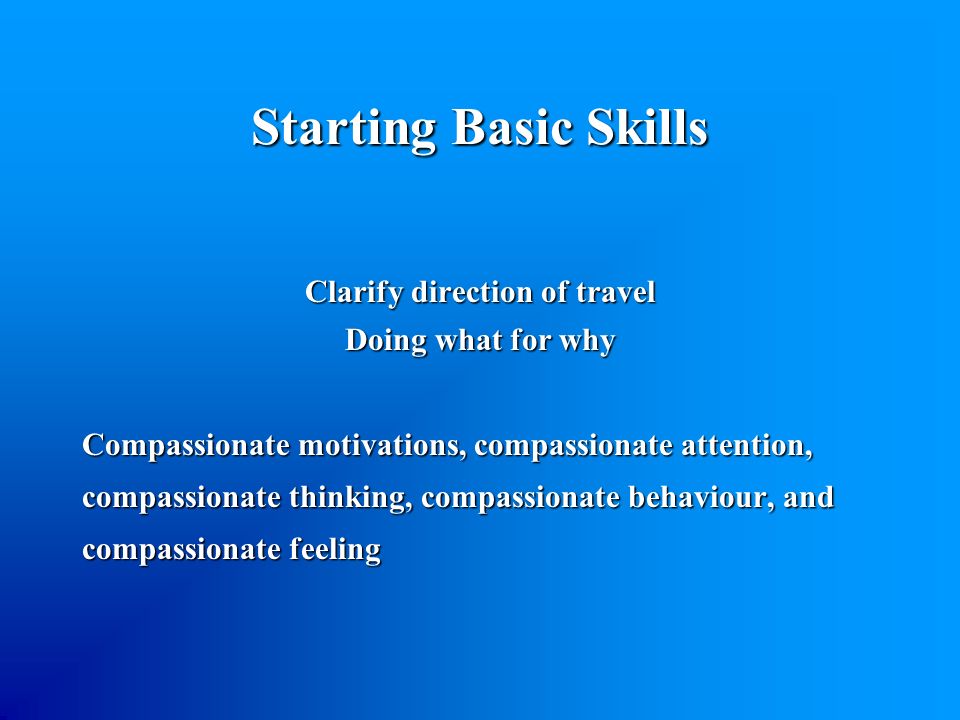 Starting Basic Skills

Clarify direction of travel
Doing what for why

Compassionate motivations, compassionate attention, compassionate thinking, compassionate behaviour, and compassionate feeling